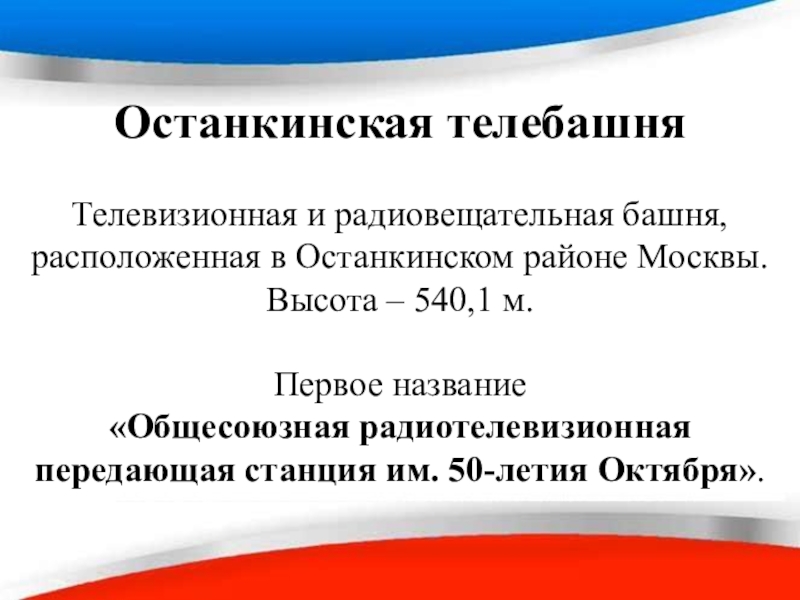 Останкинская телебашня

Телевизионная и радиовещательная башня, расположенная в Останкинском районе Москвы. Высота – 540,1 м.

Первое название
«Общесоюзная радиотелевизионная передающая станция им. 50-летия Октября».